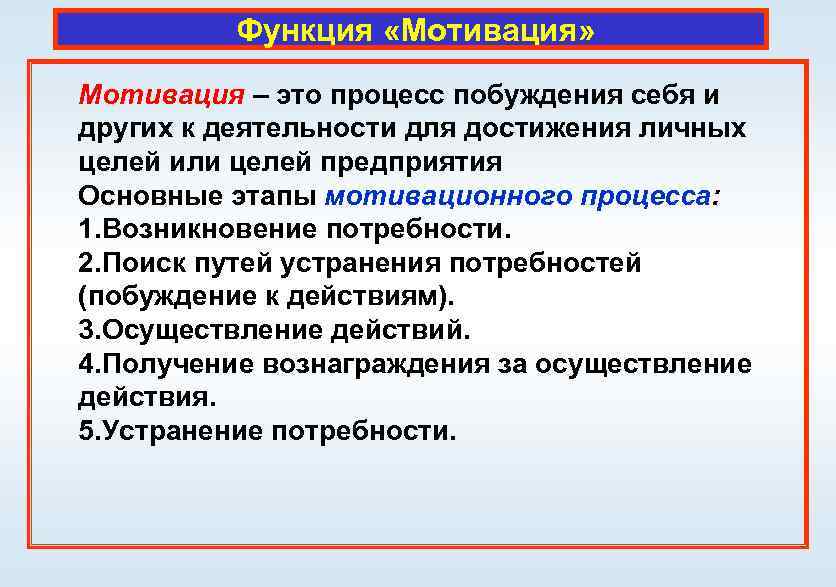 Функция «Мотивация»

Мотивация – это процесс побуждения себя и других к деятельности для достижения личных целей или целей предприятия

Основные этапы мотивационного процесса:

1.Возникновение потребности.

2.Поиск путей устранения потребностей (побуждение к действиям).

3.Осуществление действий.

4.Получение вознаграждения за осуществление действия.

5.Устранение потребности.